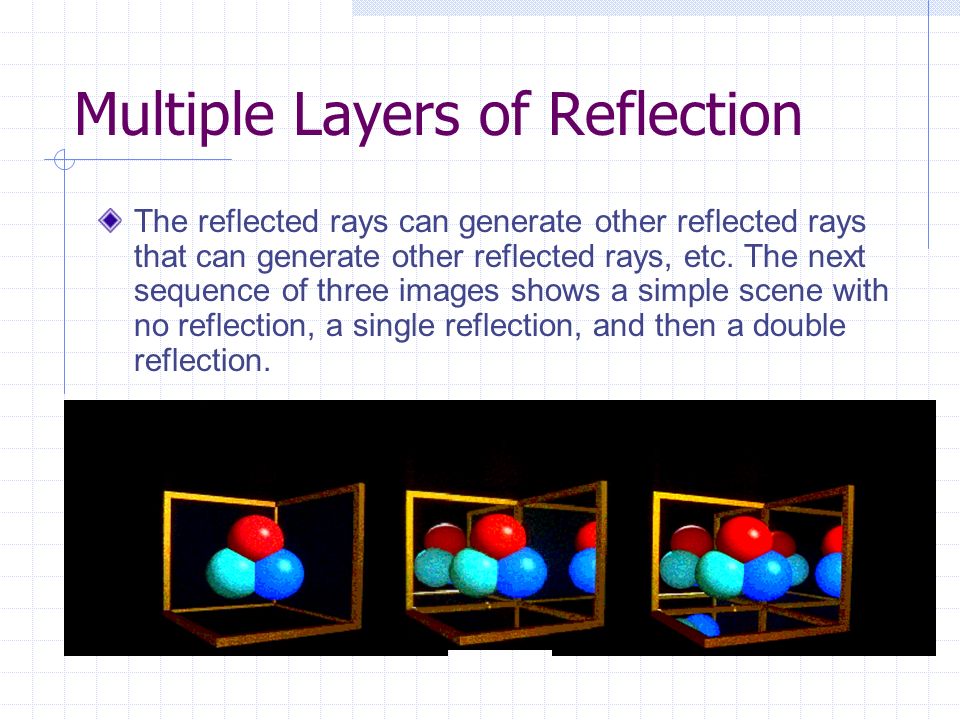 Multiple Layers of Reflection

The reflected rays can generate other reflected rays that can generate other reflected rays, etc. The next sequence of three images shows a simple scene with no reflection, a single reflection, and then a double reflection.